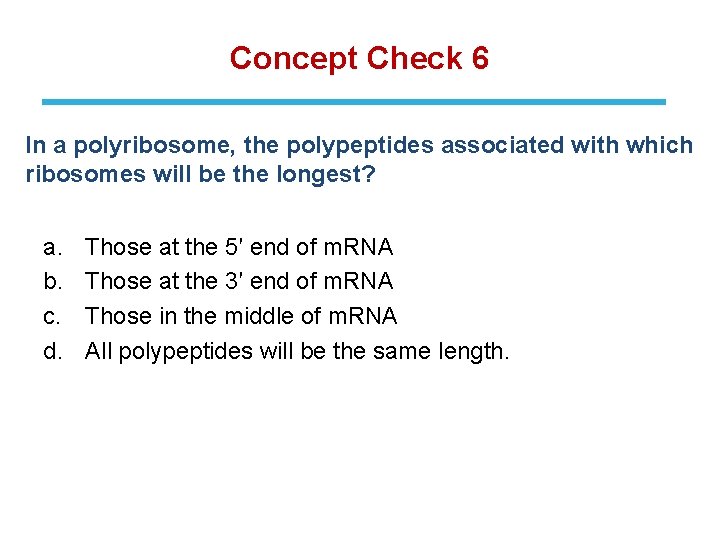 Concept Check 6

In a polyribosome, the polypeptides associated with which ribosomes will be the longest?

a. Those at the 5′ end of mRNA
b. Those at the 3′ end of mRNA
c. Those in the middle of mRNA
d. All polypeptides will be the same length.